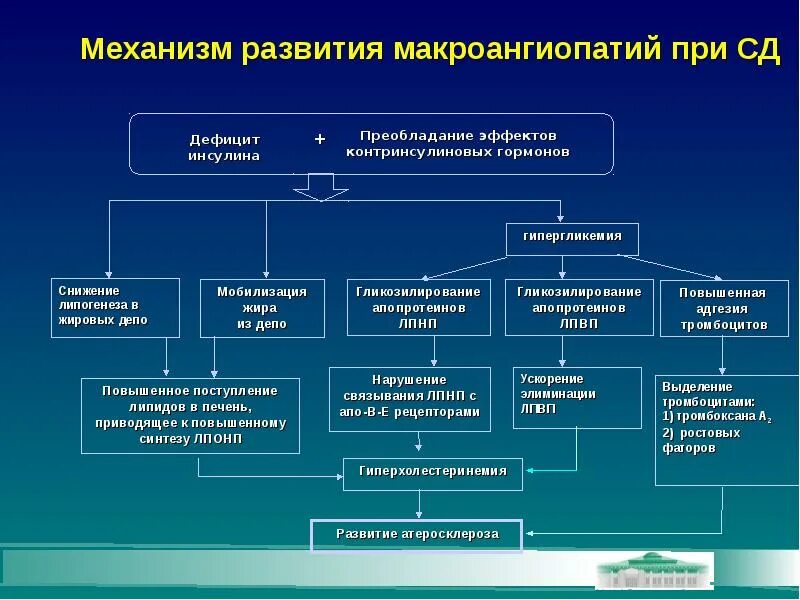 Механизм развития макроангиопатий при СД

Дефицит инсулина + Преобладание эффектов контринсулиновых гормонов

гипергликемия

Снижение липогенеза в жировых депо

Мобилизация жира из депо

Гликозилирование апопротеинов ЛПНП

Гликозилирование апопротеинов ЛПВП

Повышенная адгезия тромбоцитов

Повышенное поступление липидов в печень, приводящее к повышенному синтезу ЛПОНП

Нарушение связывания ЛПНП с апо-В-Е рецепторами

Ускорение элиминации ЛПВП

Выделение тромбоцитами:
1) тромбоксана $A_2$
2) ростовых фаторов

Гиперхолестеринемия

Развитие атеросклероза